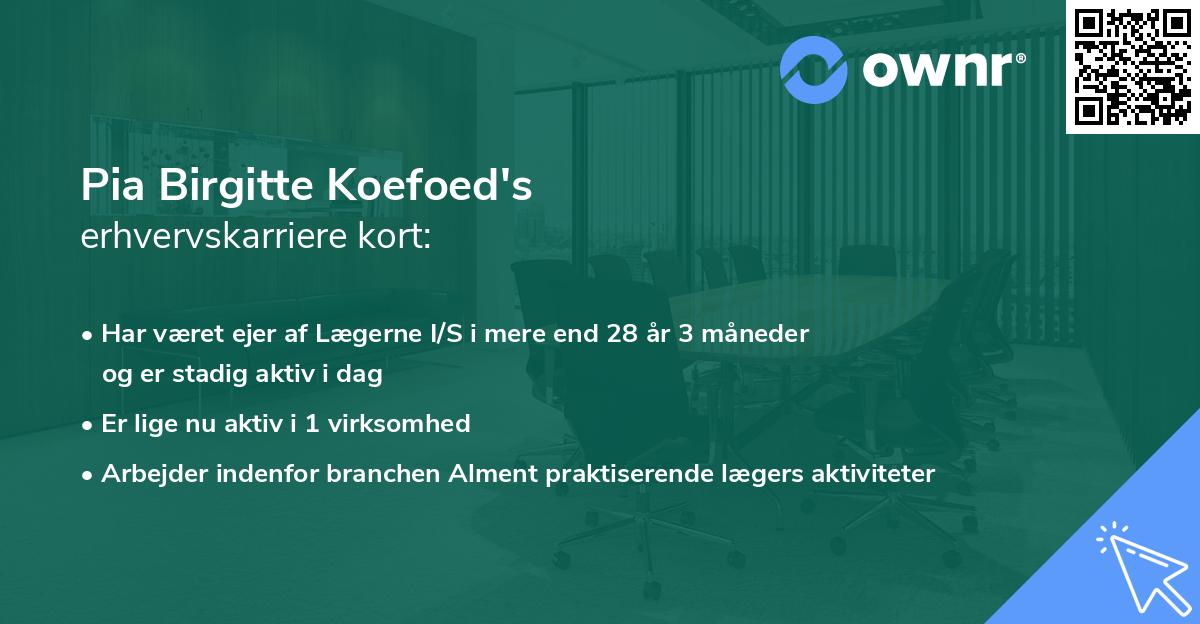 ownr®

Pia Birgitte Koefoed's
erhvervskarriere kort:

• Har været ejer af Lægerne I/S i mere end 28 år 3 måneder og er stadig aktiv i dag

• Er lige nu aktiv i 1 virksomhed

• Arbejder indenfor branchen Alment praktiserende lægers aktiviteter